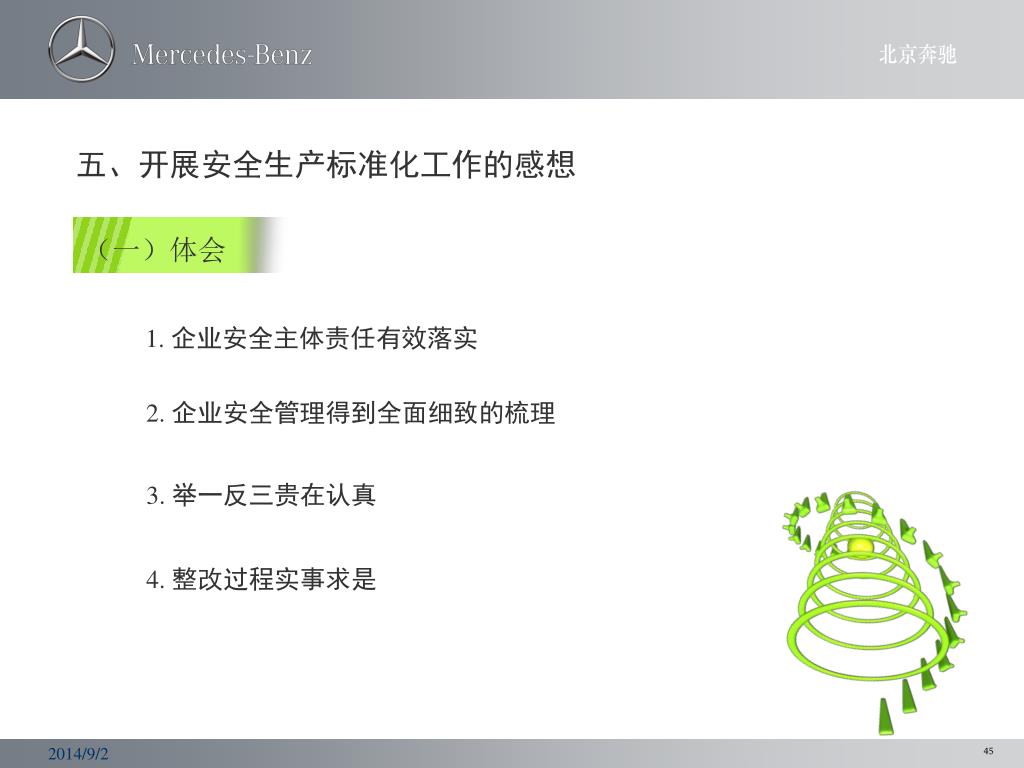 Mercedes-Benz

北京奔驰

五、开展安全生产标准化工作的感想

（一）体会

1. 企业安全主体责任有效落实

2. 企业安全管理得到全面细致的梳理

3. 举一反三贵在认真

4. 整改过程实事求是

2014/9/2

45